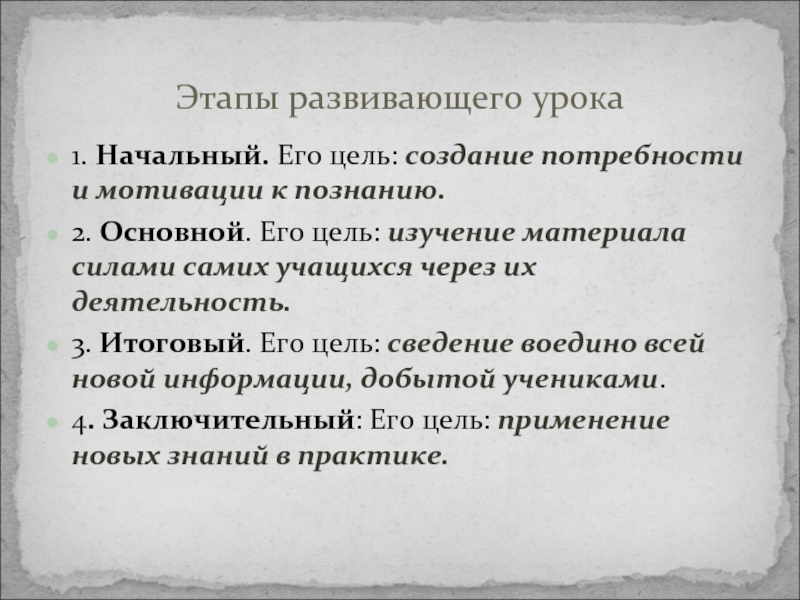 Этапы развивающего урока

1. Начальный. Его цель: создание потребности и мотивации к познанию.

2. Основной. Его цель: изучение материала силами самих учащихся через их деятельность.

3. Итоговый. Его цель: сведение воедино всей новой информации, добытой учениками.

4. Заключительный: Его цель: применение новых знаний в практике.